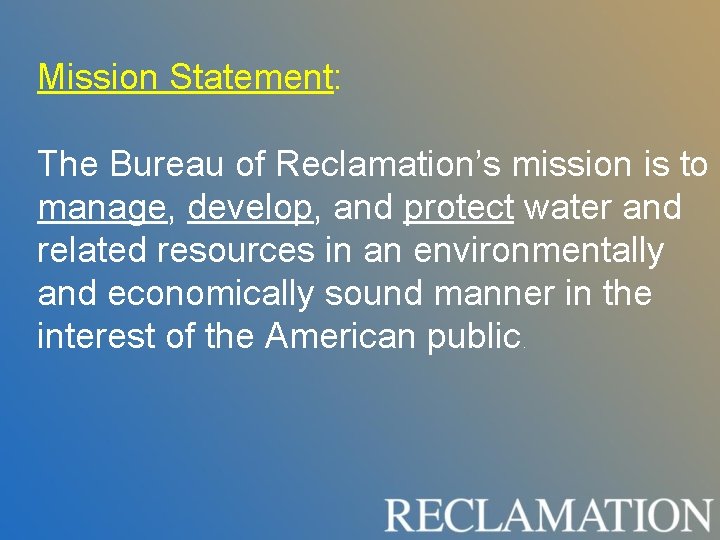 Mission Statement:

The Bureau of Reclamation's mission is to manage, develop, and protect water and related resources in an environmentally and economically sound manner in the interest of the American public.

RECLAMATION